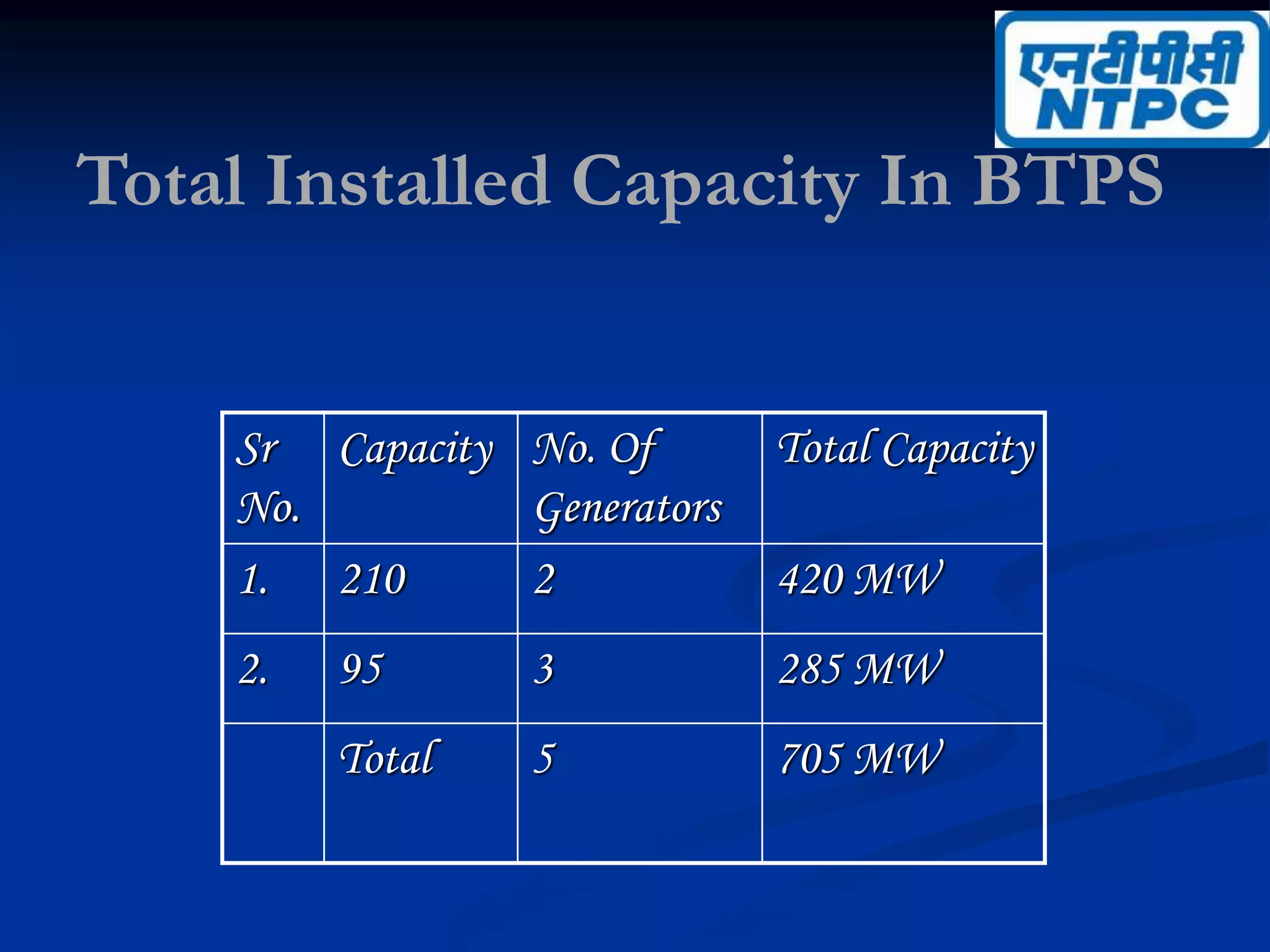 एनटीपीसी
NTPC

Total Installed Capacity In BTPS

| Sr No. | Capacity | No. Of Generators | Total Capacity |
|---|---|---|---|
| 1. | 210 | 2 | 420 MW |
| 2. | 95 | 3 | 285 MW |
| | Total | 5 | 705 MW |